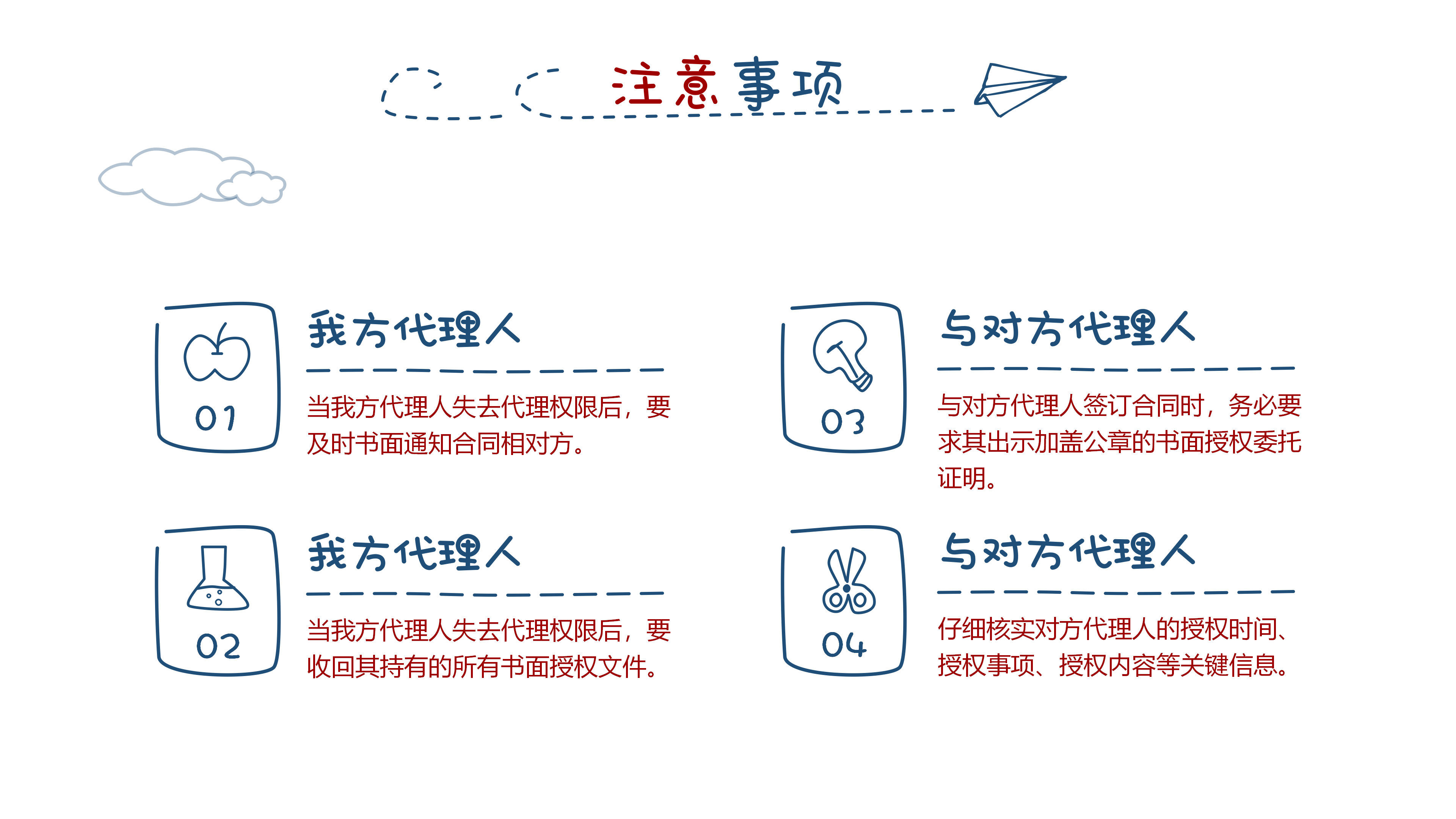 注意事项

01

我方代理人

当我方代理人失去代理权限后，要及时书面通知合同相对方。

02

我方代理人

当我方代理人失去代理权限后，要收回其持有的所有书面授权文件。

03

与对方代理人

与对方代理人签订合同时，务必要求其出示加盖公章的书面授权委托证明。

04

与对方代理人

仔细核实对方代理人的授权时间、授权事项、授权内容等关键信息。